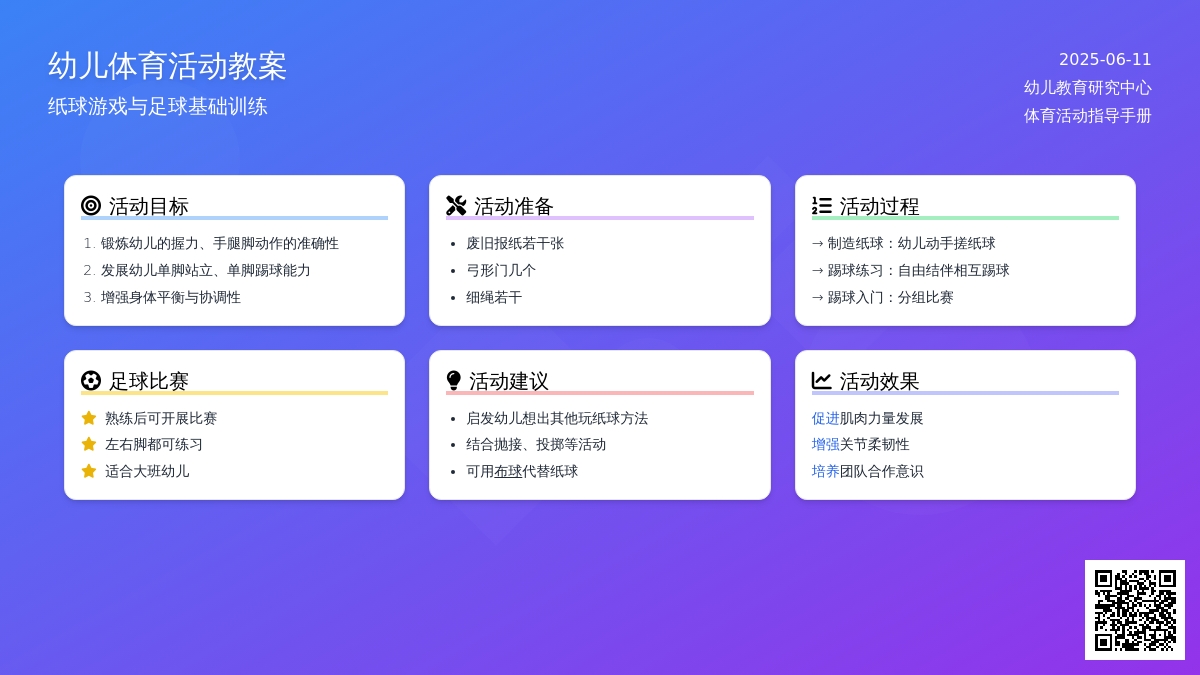 幼儿体育活动教案

纸球游戏与足球基础训练

2025-06-11

幼儿教育研究中心

体育活动指导手册

活动目标

1. 锻炼幼儿的握力、手腿脚动作的准确性
2. 发展幼儿单脚站立、单脚踢球能力
3. 增强身体平衡与协调性

活动准备

- 废旧报纸若干张
- 弓形门几个
- 细绳若干

活动过程

→ 制造纸球：幼儿动手搓纸球

→ 踢球练习：自由结伴相互踢球

→ 踢球入门：分组比赛

足球比赛

熟练后可开展比赛

左右脚都可练习

适合大班幼儿

活动建议

- 启发幼儿想出其他玩纸球方法
- 结合抛接、投掷等活动
- 可用布球代替纸球

活动效果

促进肌肉力量发展

增强关节柔韧性

培养团队合作意识